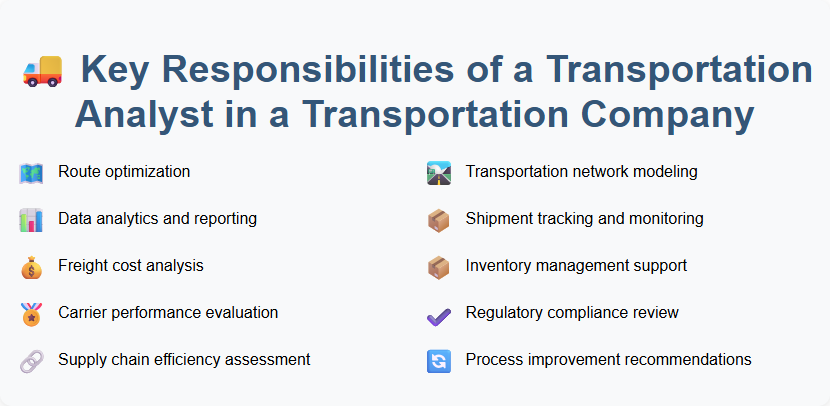 Key Responsibilities of a Transportation Analyst in a Transportation Company

Route optimization

Data analytics and reporting

Freight cost analysis

Carrier performance evaluation

Supply chain efficiency assessment

Transportation network modeling

Shipment tracking and monitoring

Inventory management support

Regulatory compliance review

Process improvement recommendations